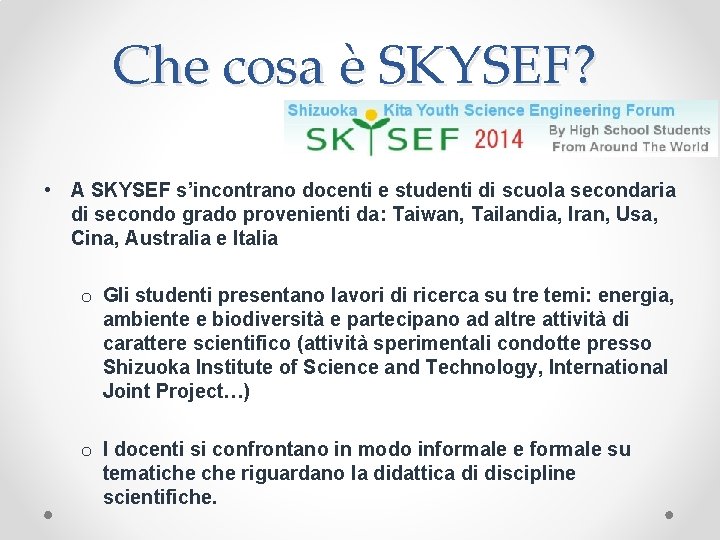 Che cosa è SKYSEF?

Shizuoka Kita Youth Science Engineering Forum
SKYSEF 2014
By High School Students
From Around The World

• A SKYSEF s'incontrano docenti e studenti di scuola secondaria di secondo grado provenienti da: Taiwan, Tailandia, Iran, Usa, Cina, Australia e Italia

o Gli studenti presentano lavori di ricerca su tre temi: energia, ambiente e biodiversità e partecipano ad altre attività di carattere scientifico (attività sperimentali condotte presso Shizuoka Institute of Science and Technology, International Joint Project…)

o I docenti si confrontano in modo informale e formale su tematiche che riguardano la didattica di discipline scientifiche.